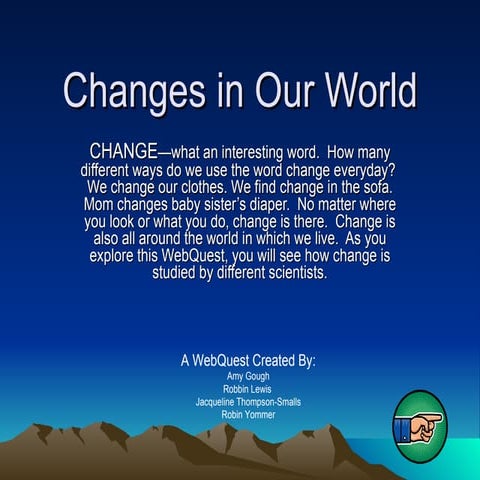 Changes in Our World

CHANGE—what an interesting word. How many different ways do we use the word change everyday? We change our clothes. We find change in the sofa. Mom changes baby sister's diaper. No matter where you look or what you do, change is there. Change is also all around the world in which we live. As you explore this WebQuest, you will see how change is studied by different scientists.

A WebQuest Created By:
Amy Gough
Robbin Lewis
Jacqueline Thompson-Smalls
Robin Yommer